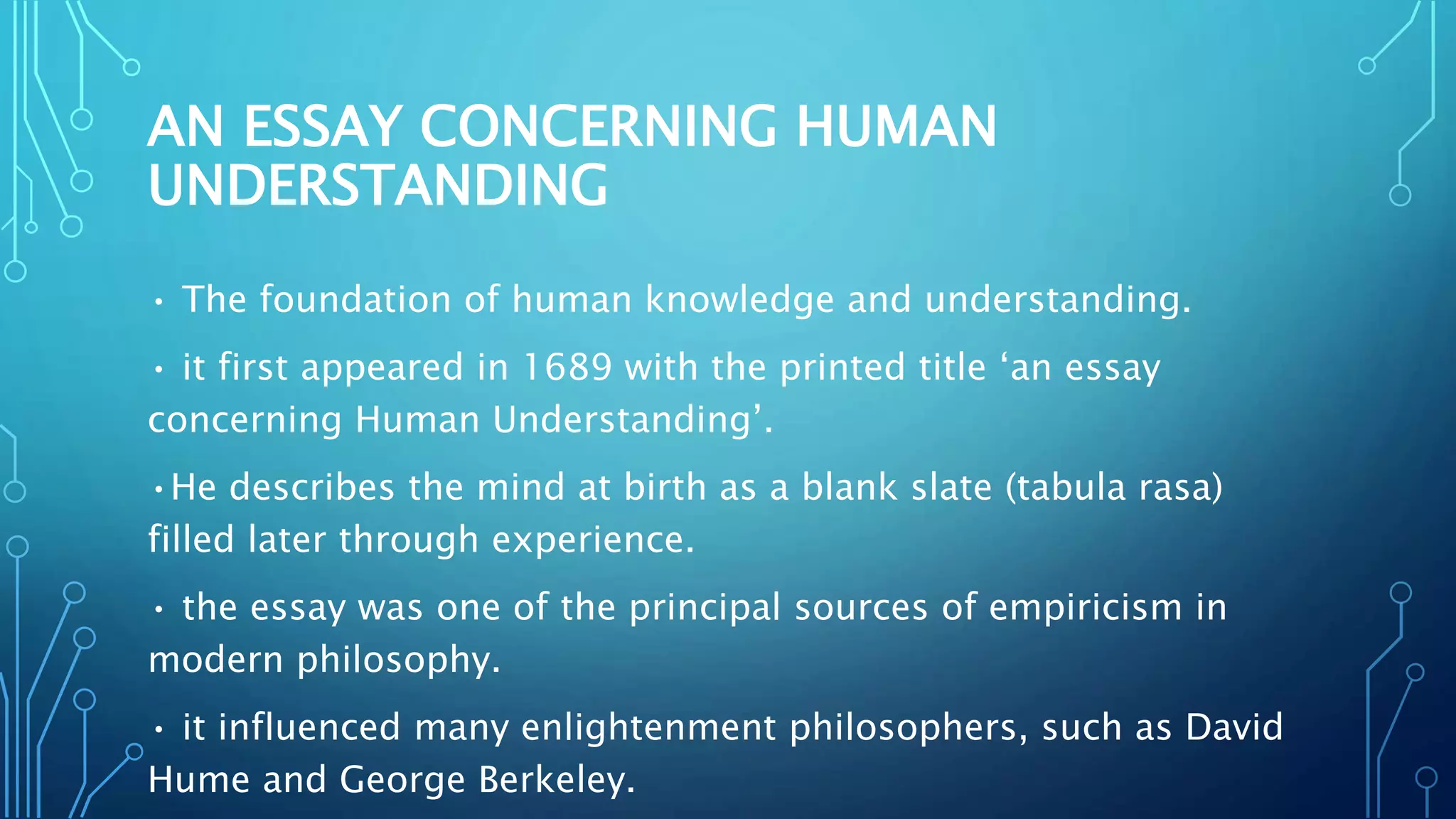 AN ESSAY CONCERNING HUMAN UNDERSTANDING

• The foundation of human knowledge and understanding.

• it first appeared in 1689 with the printed title ‘an essay concerning Human Understanding’.

•He describes the mind at birth as a blank slate (tabula rasa) filled later through experience.

• the essay was one of the principal sources of empiricism in modern philosophy.

• it influenced many enlightenment philosophers, such as David Hume and George Berkeley.